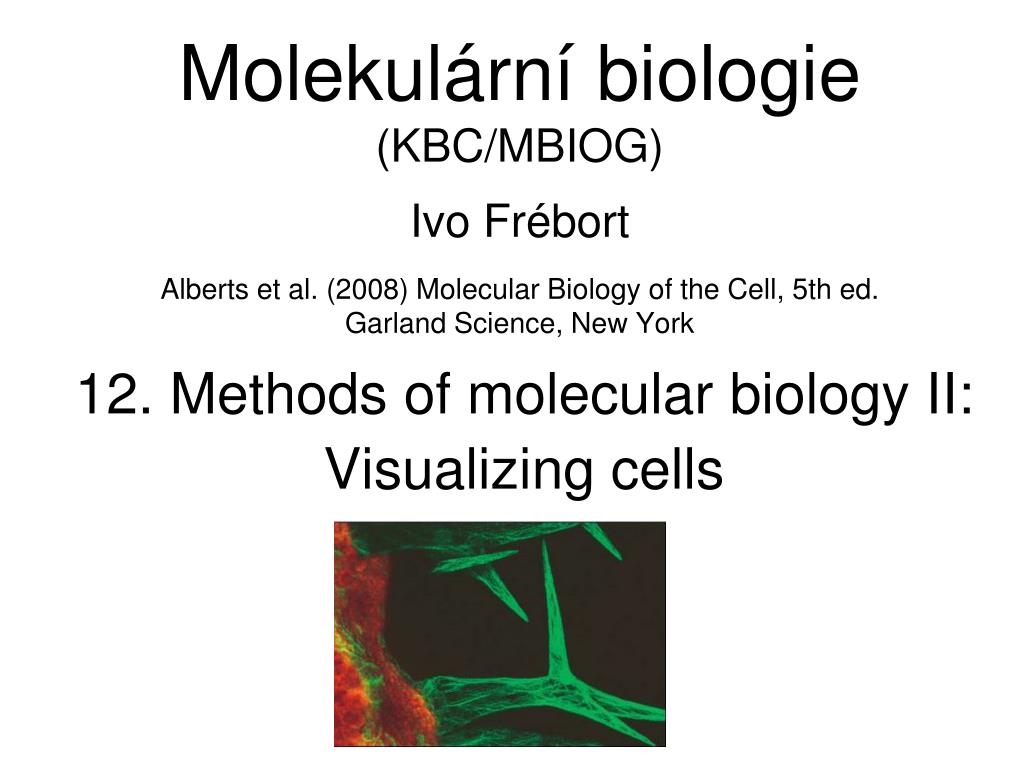 Molekulární biologie
(KBC/MBIOG)

Ivo Frébort

Alberts et al. (2008) Molecular Biology of the Cell, 5th ed.
Garland Science, New York

12. Methods of molecular biology II:
Visualizing cells